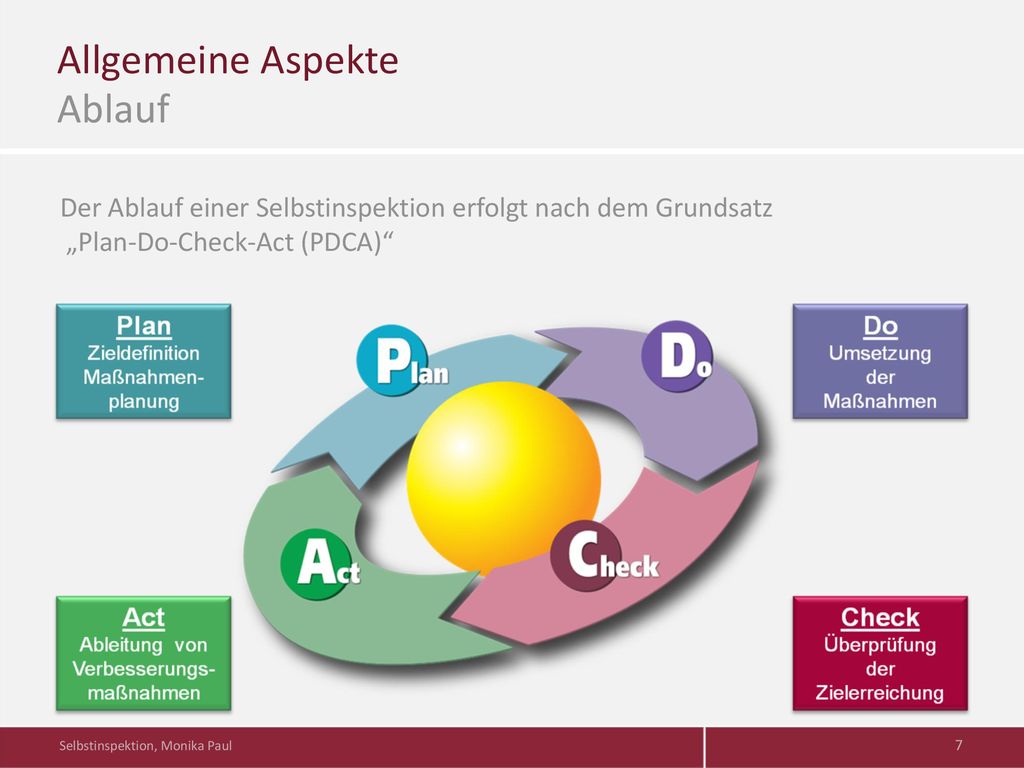 Allgemeine Aspekte
Ablauf

Der Ablauf einer Selbstinspektion erfolgt nach dem Grundsatz „Plan-Do-Check-Act (PDCA)“

Plan
Zieldefinition
Maßnahmenplanung

Plan

Do

Do
Umsetzung der Maßnahmen

Act

Check

Act
Ableitung von Verbesserungsmaßnahmen

Check
Überprüfung der Zielerreichung

Selbstinspektion, Monika Paul

7